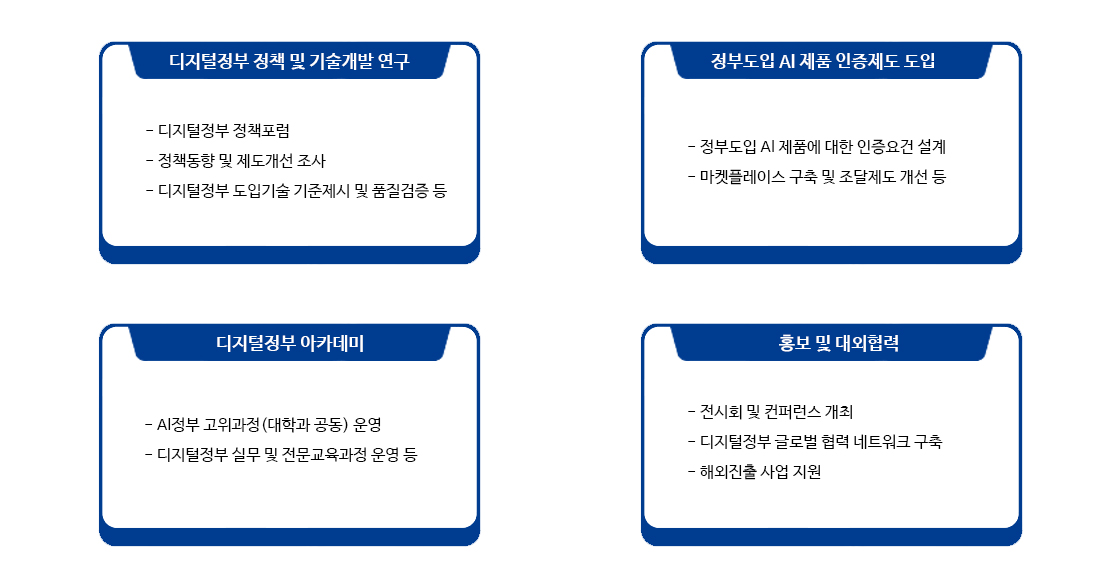 디지털정부 정책 및 기술개발 연구

- 디지털정부 정책포럼
- 정책동향 및 제도개선 조사
- 디지털정부 도입기술 기준제시 및 품질검증 등

정부도입 AI 제품 인증제도 도입

- 정부도입 AI 제품에 대한 인증요건 설계
- 마켓플레이스 구축 및 조달제도 개선 등

디지털정부 아카데미

- AI정부 고위과정(대학과 공동) 운영
- 디지털정부 실무 및 전문교육과정 운영 등

홍보 및 대외협력

- 전시회 및 컨퍼런스 개최
- 디지털정부 글로벌 협력 네트워크 구축
- 해외진출 사업 지원